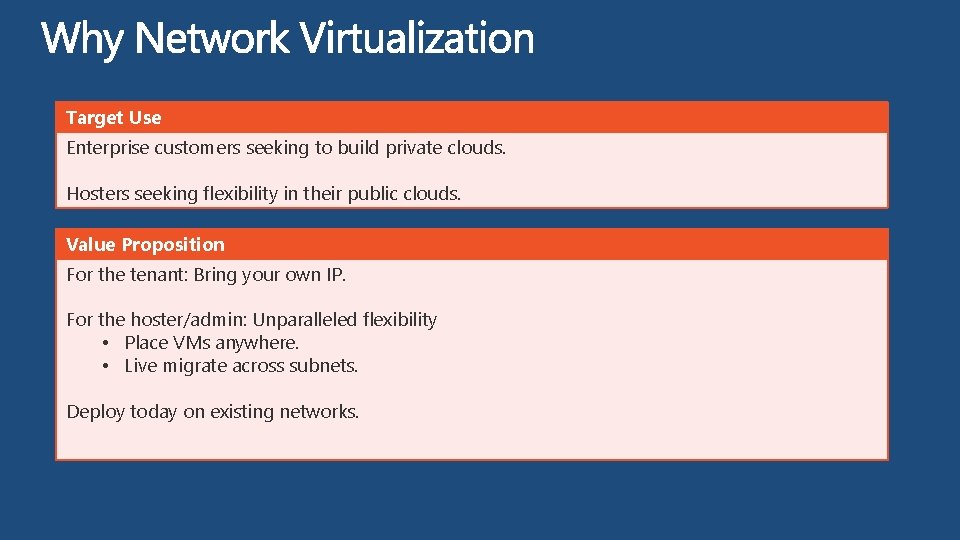 Why Network Virtualization

Target Use

Enterprise customers seeking to build private clouds.

Hosters seeking flexibility in their public clouds.

Value Proposition

For the tenant: Bring your own IP.

For the hoster/admin: Unparalleled flexibility
• Place VMs anywhere.
• Live migrate across subnets.

Deploy today on existing networks.